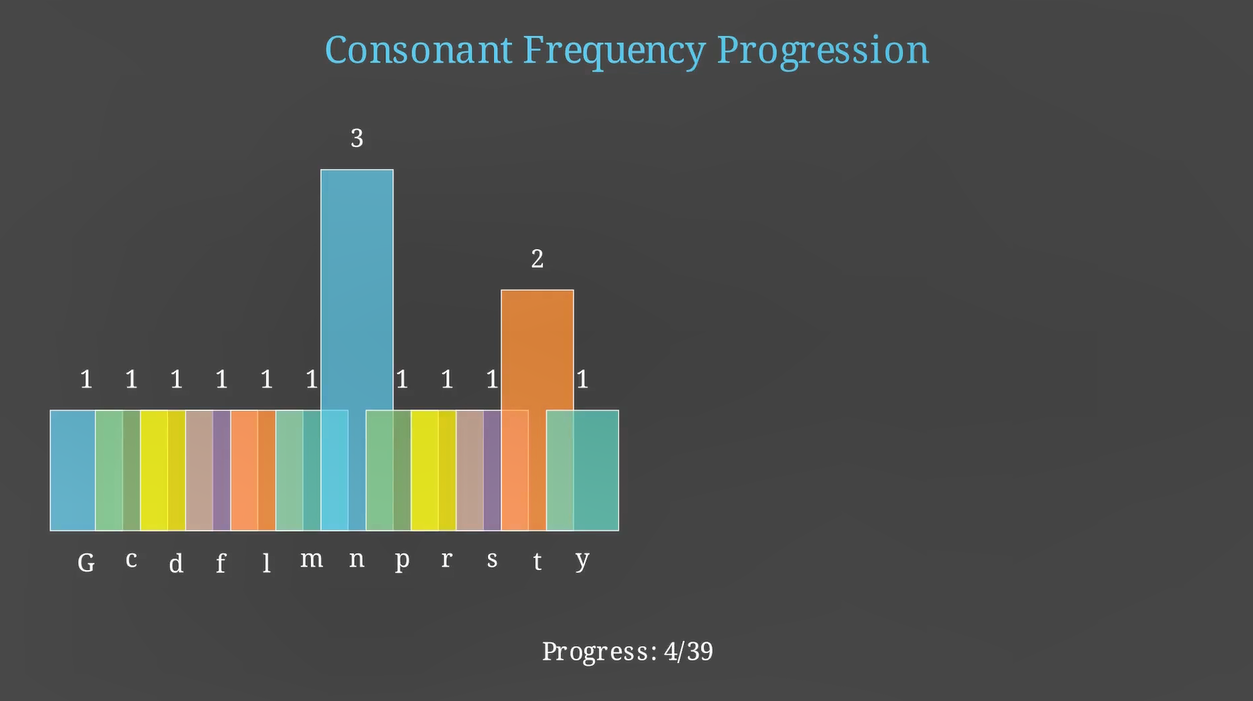 Consonant Frequency Progression

3

2

1 1 1 1 1 1 1 1 1 1

G c d f l m n p r s t y

Progress: 4/39